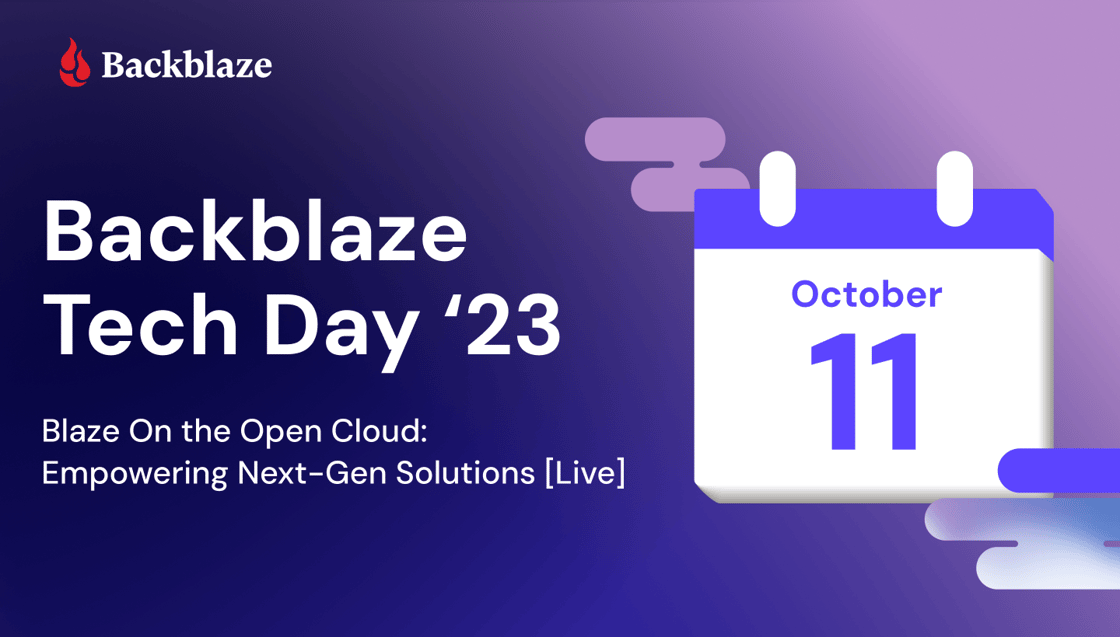 Backblaze

Backblaze Tech Day ‘23

Blaze On the Open Cloud: Empowering Next-Gen Solutions [Live]

October
11